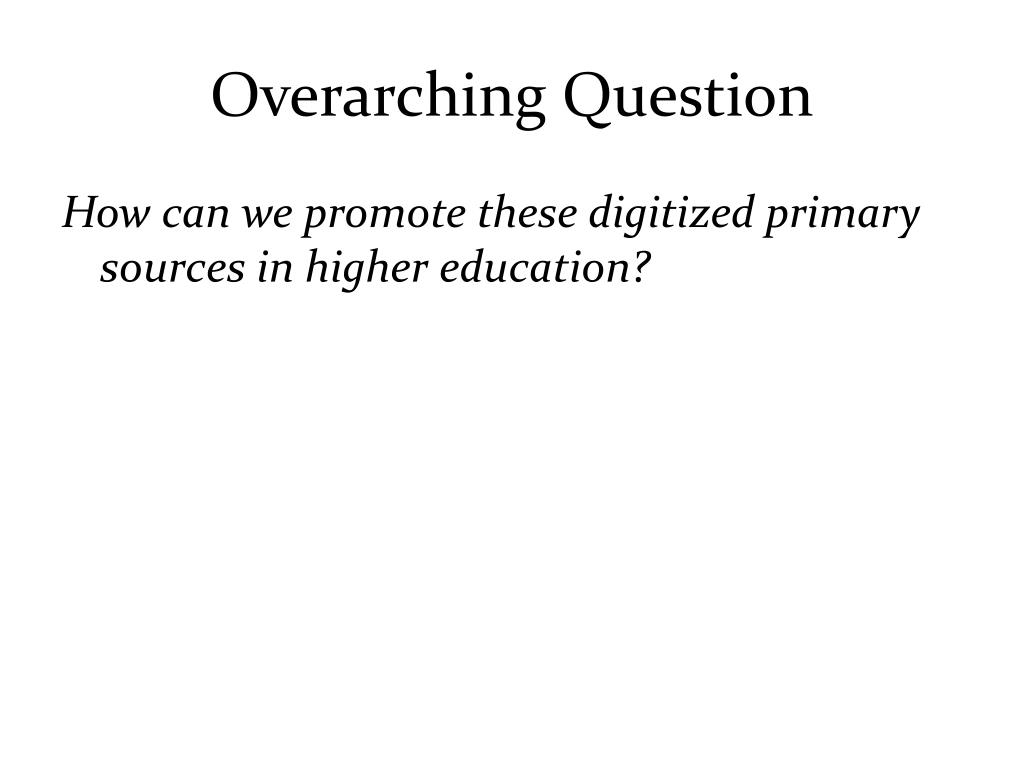 Overarching Question

How can we promote these digitized primary sources in higher education?